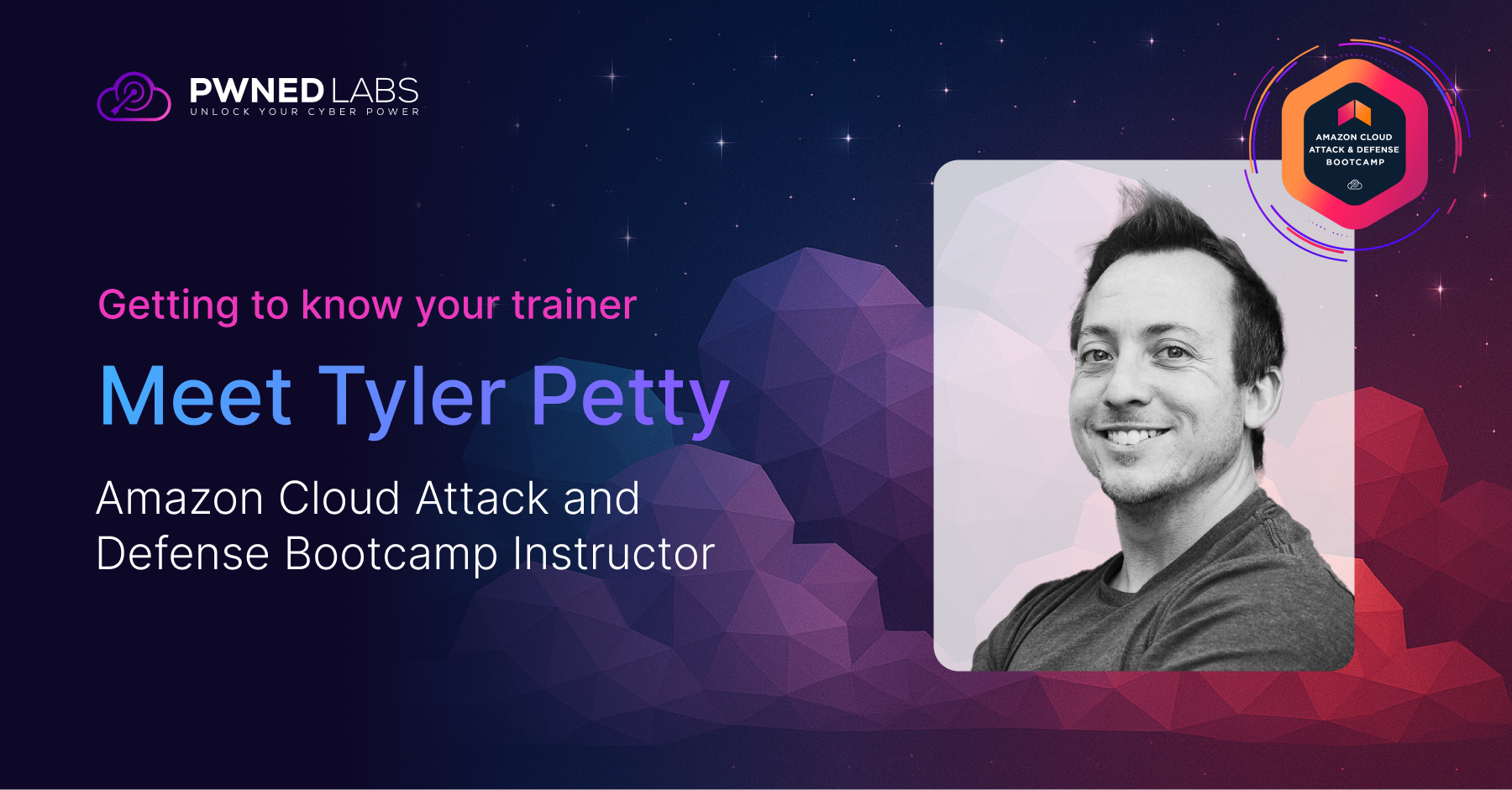 PWNED LABS
UNLOCK YOUR CYBER POWER

AMAZON CLOUD ATTACK & DEFENSE BOOTCAMP

Getting to know your trainer

Meet Tyler Petty

Amazon Cloud Attack and Defense Bootcamp Instructor